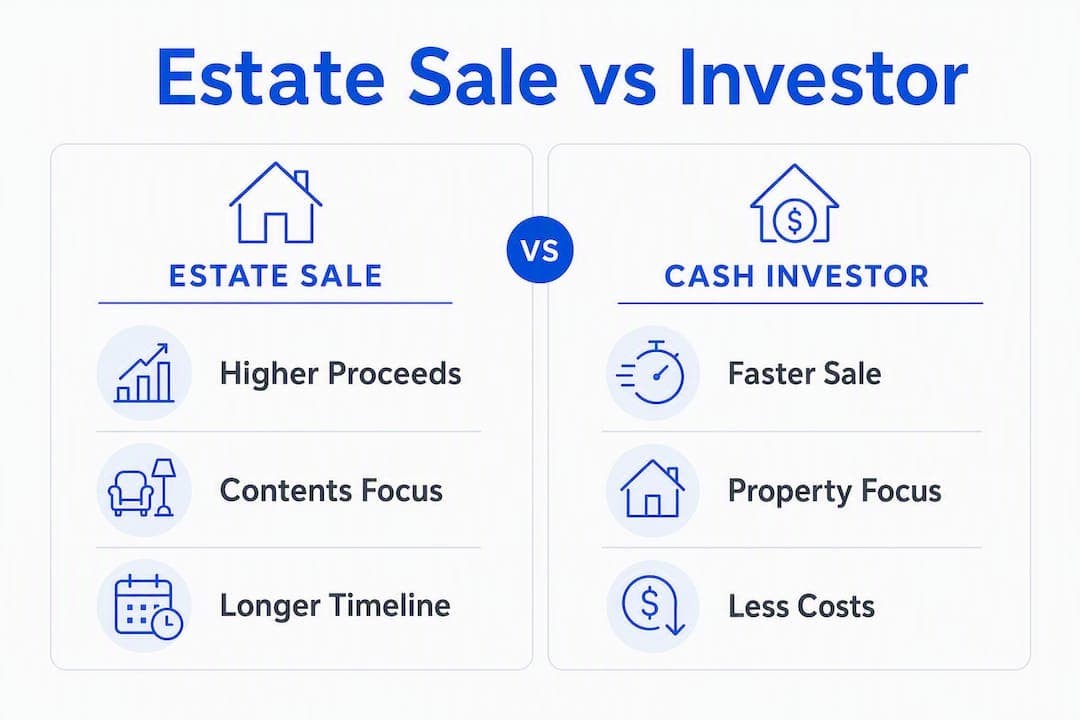 Estate Sale vs Investor

ESTATE SALE

Higher Proceeds

Contents Focus

Longer Timeline

VS

CASH INVESTOR

Faster Sale

Property Focus

Less Costs